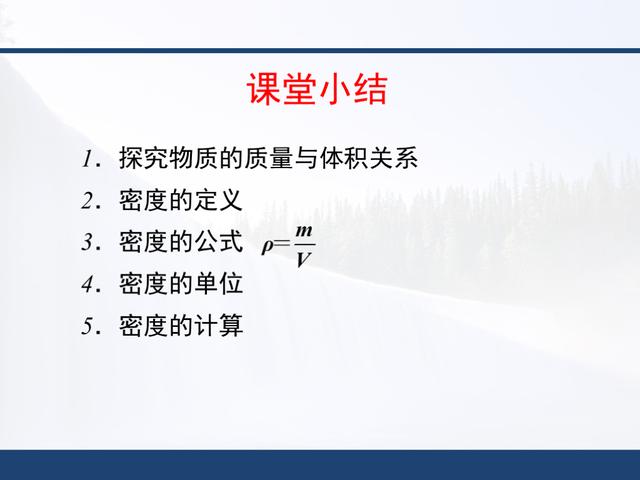 课堂小结

1．探究物质的质量与体积关系

2．密度的定义

3．密度的公式 $\rho=\frac{m}{V}$

4．密度的单位

5．密度的计算